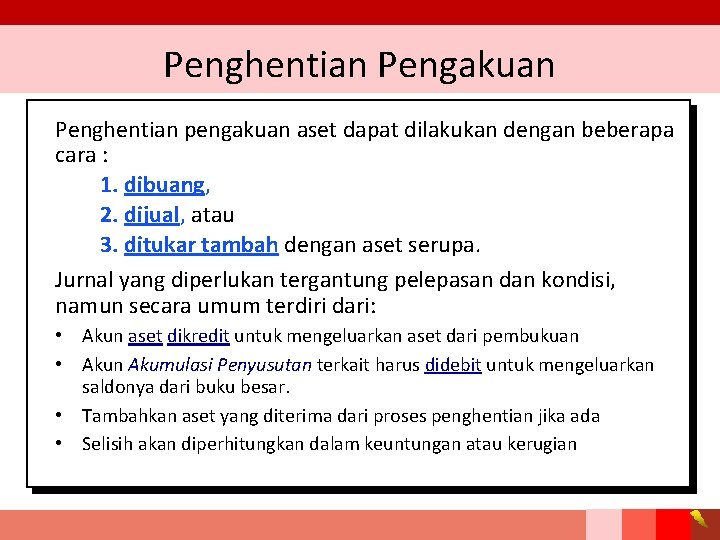 Penghentian Pengakuan

Penghentian pengakuan aset dapat dilakukan dengan beberapa cara :

1. dibuang,
2. dijual, atau
3. ditukar tambah dengan aset serupa.

Jurnal yang diperlukan tergantung pelepasan dan kondisi, namun secara umum terdiri dari:

• Akun aset dikredit untuk mengeluarkan aset dari pembukuan
• Akun Akumulasi Penyusutan terkait harus didebit untuk mengeluarkan saldonya dari buku besar.
• Tambahkan aset yang diterima dari proses penghentian jika ada
• Selisih akan diperhitungkan dalam keuntungan atau kerugian